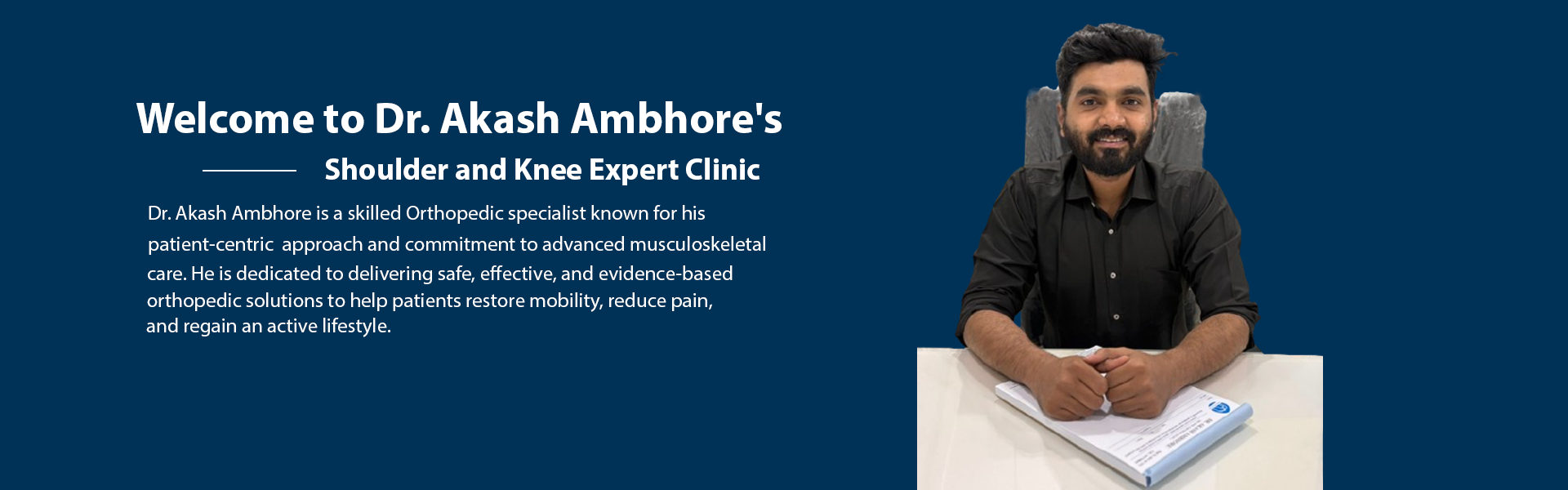 Welcome to Dr. Akash Ambhore's

Shoulder and Knee Expert Clinic

Dr. Akash Ambhore is a skilled Orthopedic specialist known for his patient-centric approach and commitment to advanced musculoskeletal care. He is dedicated to delivering safe, effective, and evidence-based orthopedic solutions to help patients restore mobility, reduce pain, and regain an active lifestyle.